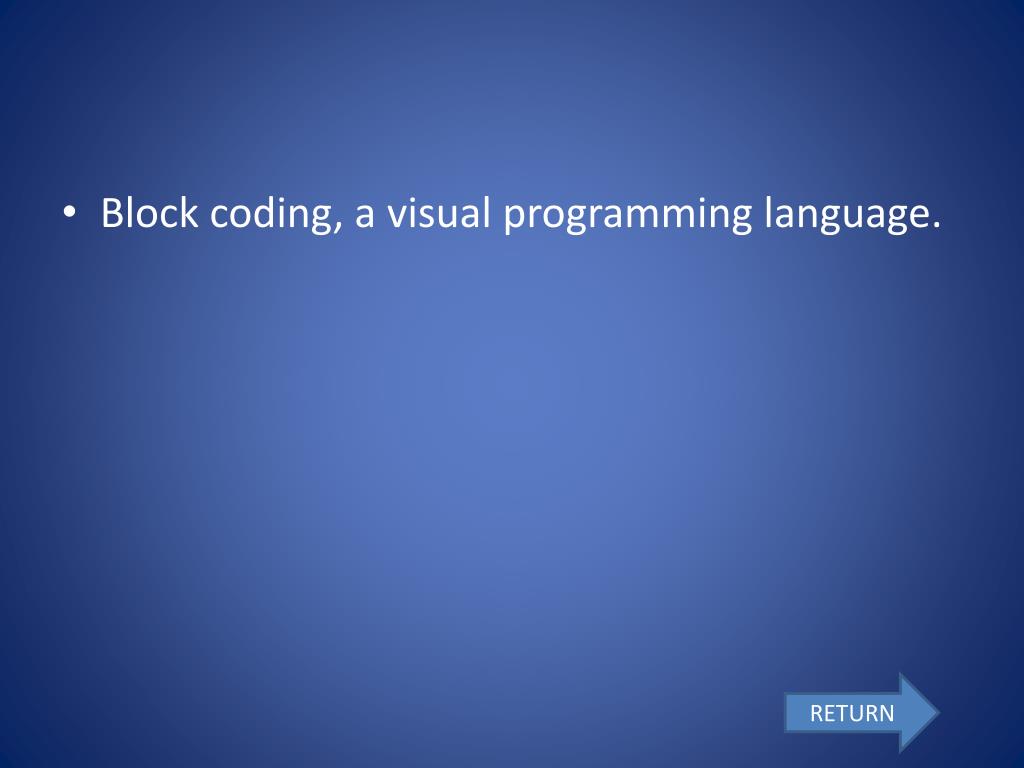 • Block coding, a visual programming language.

RETURN